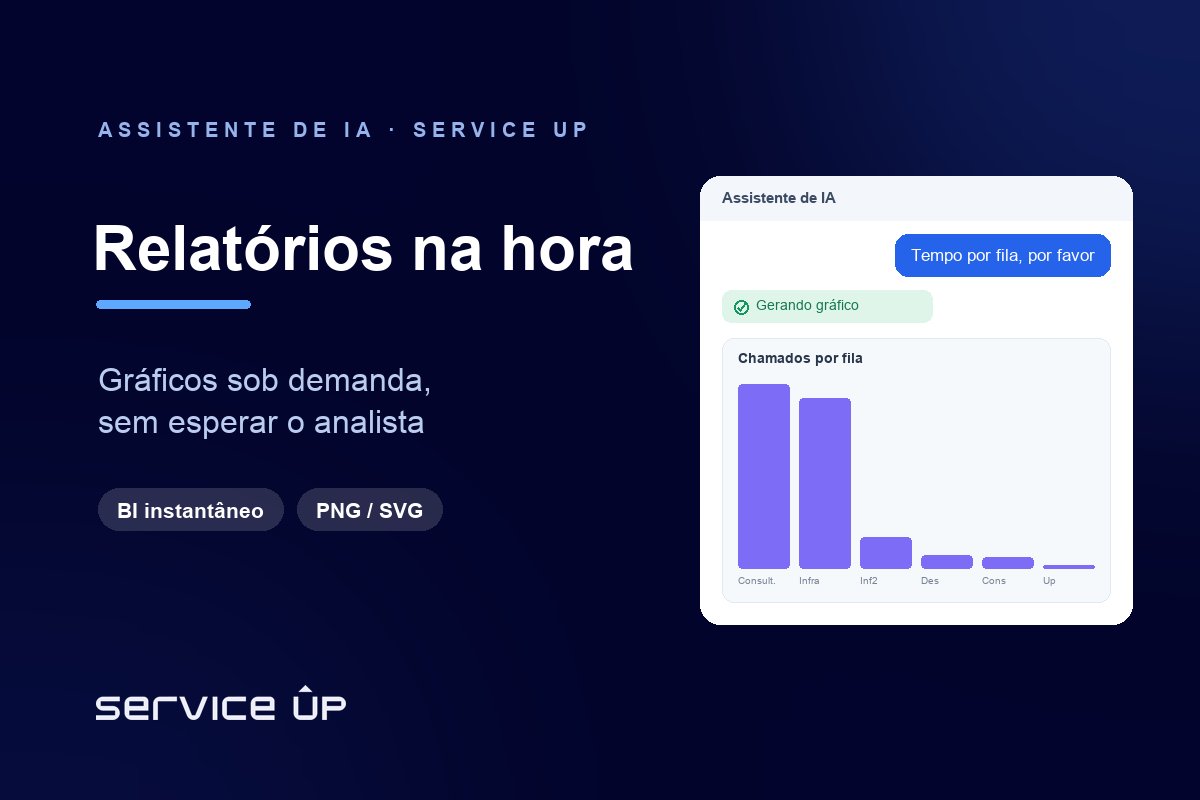 ASSISTENTE DE IA · SERVICE UP

Relatórios na hora

Gráficos sob demanda, sem esperar o analista

BI instantâneo

PNG / SVG

SERVICE UP

Assistente de IA

Tempo por fila, por favor

Gerando gráfico

Chamados por fila

Consult. Infra Inf2 Des Cons Up